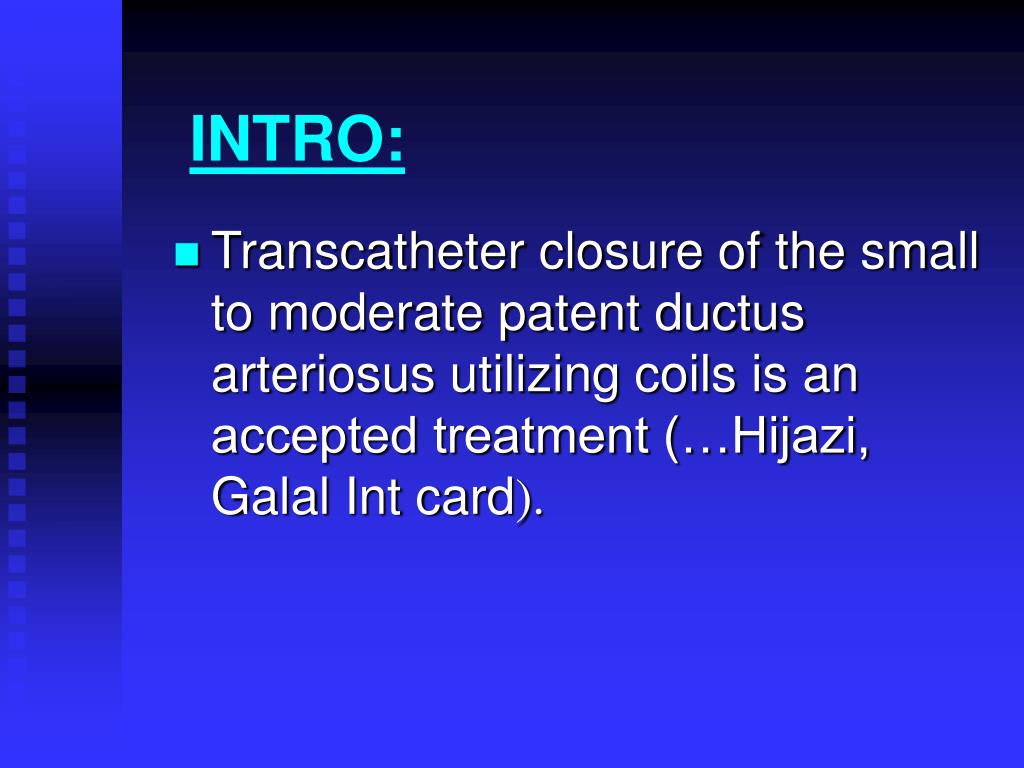 INTRO:

Transcatheter closure of the small to moderate patent ductus arteriosus utilizing coils is an accepted treatment (…Hijazi, Galal Int card).